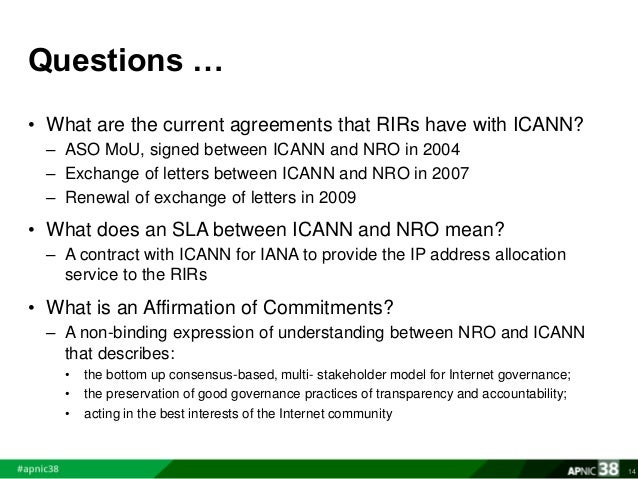 Questions …

• What are the current agreements that RIRs have with ICANN?
– ASO MoU, signed between ICANN and NRO in 2004
– Exchange of letters between ICANN and NRO in 2007
– Renewal of exchange of letters in 2009

• What does an SLA between ICANN and NRO mean?
– A contract with ICANN for IANA to provide the IP address allocation service to the RIRs

• What is an Affirmation of Commitments?
– A non-binding expression of understanding between NRO and ICANN that describes:
• the bottom up consensus-based, multi- stakeholder model for Internet governance;
• the preservation of good governance practices of transparency and accountability;
• acting in the best interests of the Internet community

#apnic38

APNIC 38

14